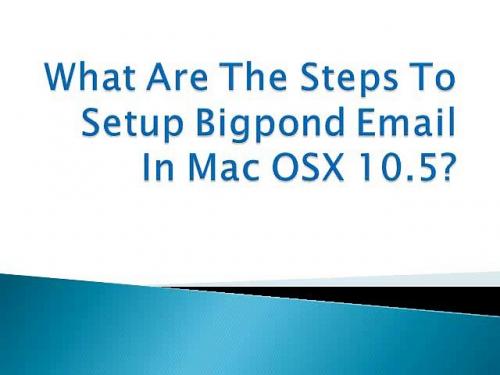 What Are The Steps To Setup Bigpond Email In Mac OSX 10.5?